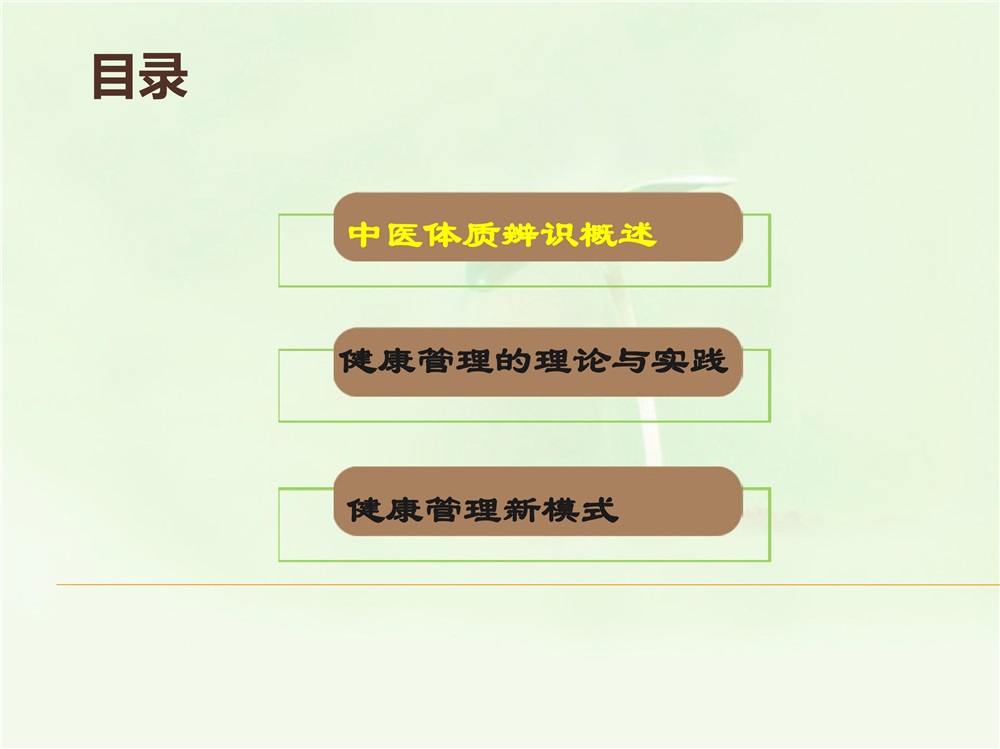 目录

中医体质辨识概述

健康管理的理论与实践

健康管理新模式